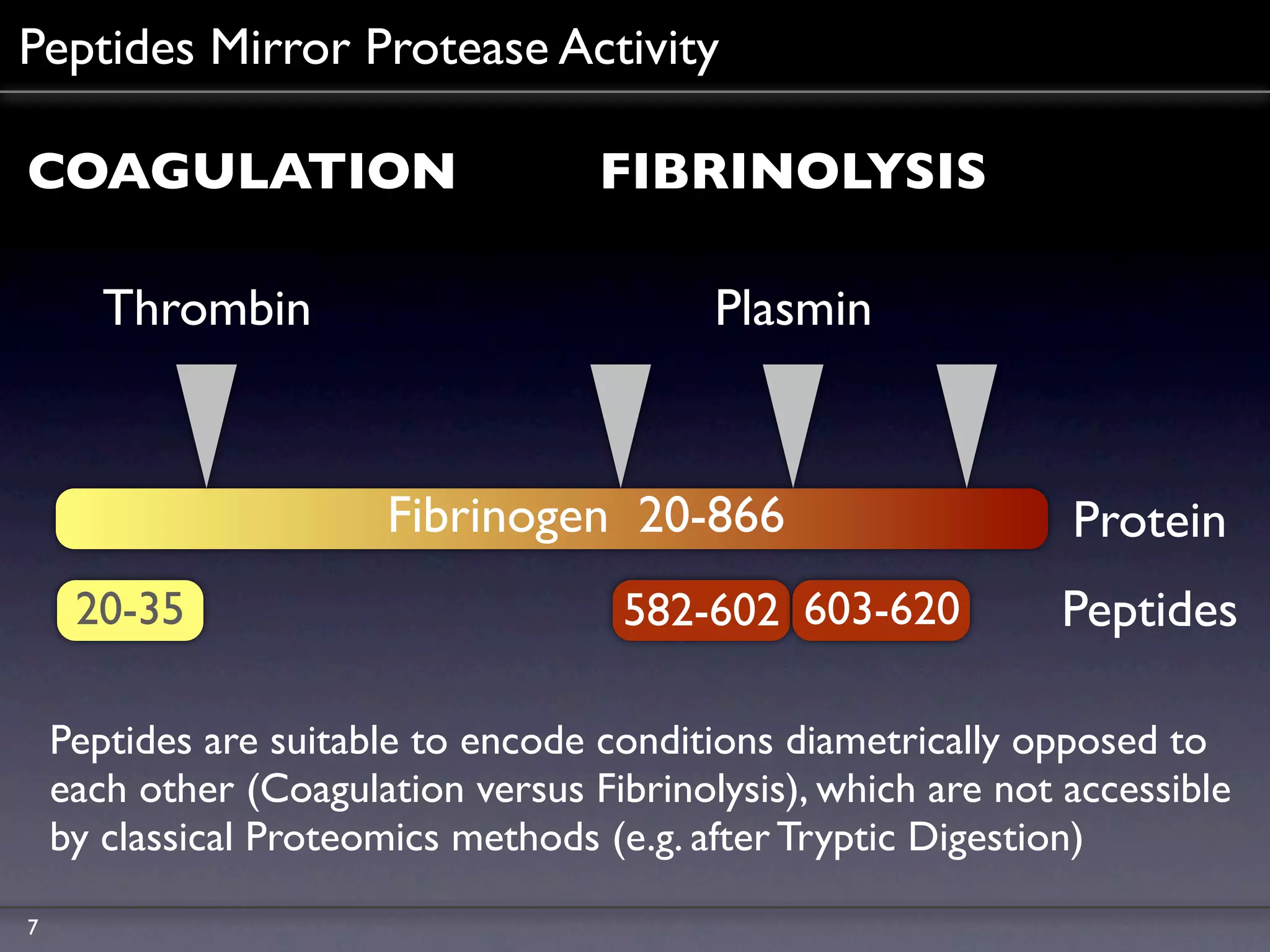 Peptides Mirror Protease Activity

COAGULATION

FIBRINOLYSIS

Thrombin

Plasmin

Fibrinogen 20-866

Protein

20-35

582-602

603-620

Peptides

Peptides are suitable to encode conditions diametrically opposed to each other (Coagulation versus Fibrinolysis), which are not accessible by classical Proteomics methods (e.g. after Tryptic Digestion)

7